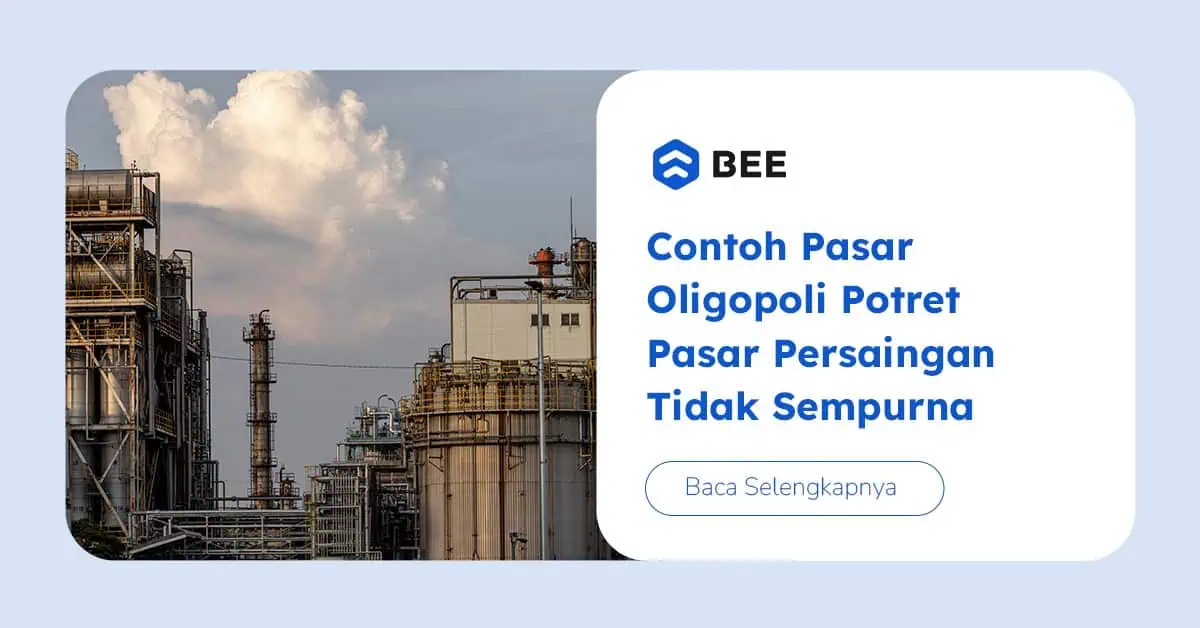 BEE

Contoh Pasar Oligopoli Potret Pasar Persaingan Tidak Sempurna

Baca Selengkapnya